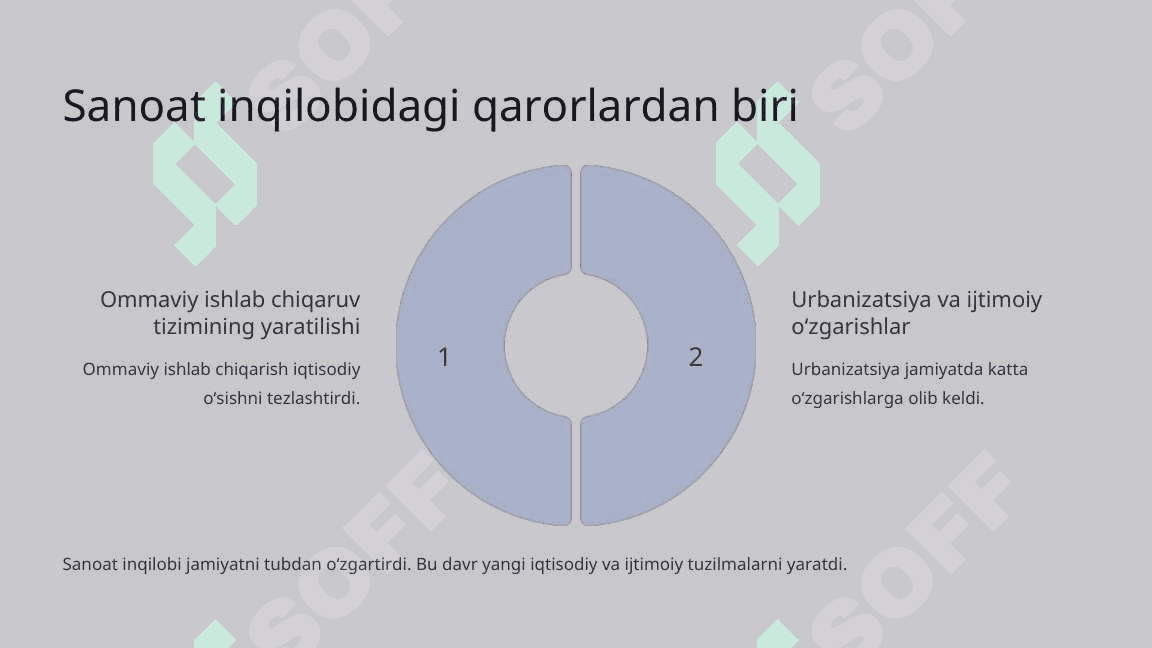 Sanoat inqilobidagi qarorlardan biri

Ommaviy ishlab chiqaruv tizimining yaratilishi

Ommaviy ishlab chiqarish iqtisodiy o‘sishni tezlashtirdi.

1

2

Urbanizatsiya va ijtimoiy o‘zgarishlar

Urbanizatsiya jamiyatda katta o‘zgarishlarga olib keldi.

Sanoat inqilobi jamiyatni tubdan o‘zgartirdi. Bu davr yangi iqtisodiy va ijtimoiy tuzilmalarni yaratdi.

SOFF SOFF SOFF SOFF